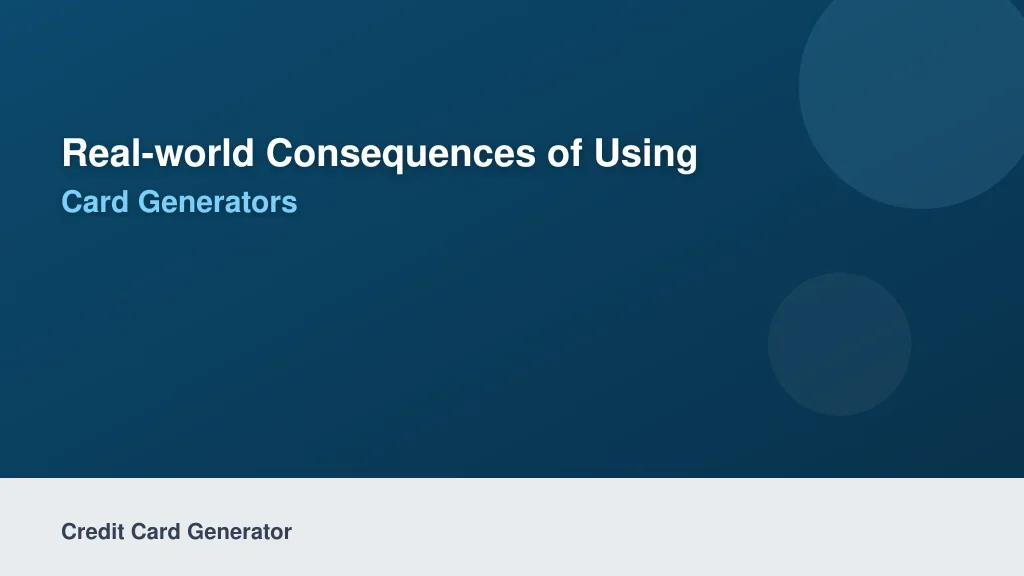 Real-world Consequences of Using
Card Generators

Credit Card Generator